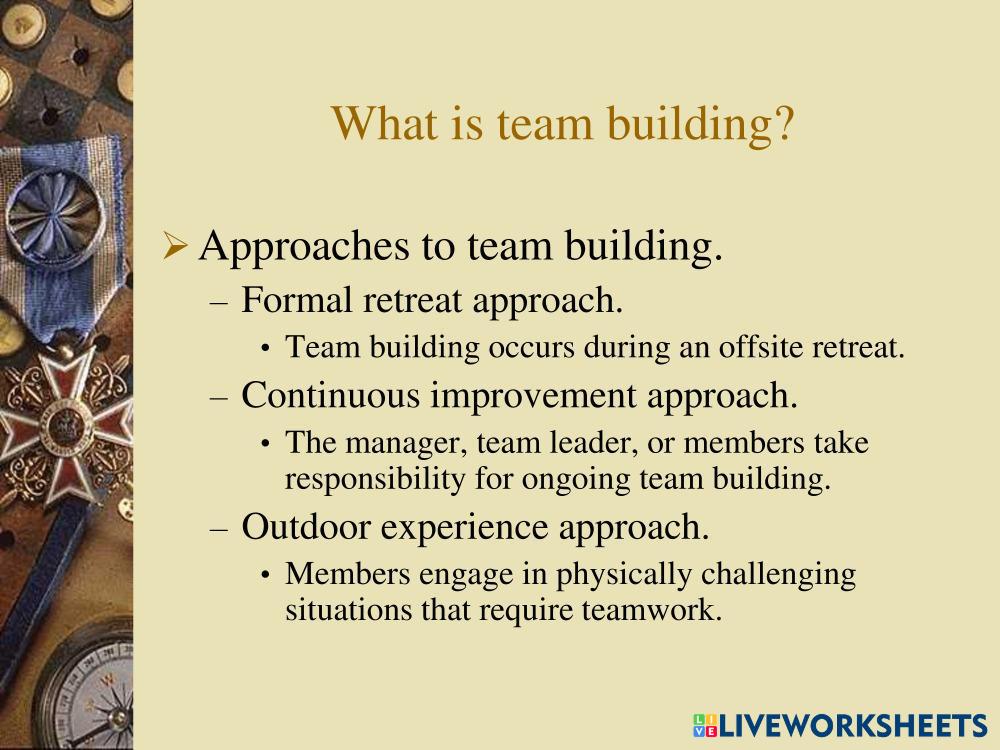 What is team building?

➢ Approaches to team building.

– Formal retreat approach.

• Team building occurs during an offsite retreat.

– Continuous improvement approach.

• The manager, team leader, or members take responsibility for ongoing team building.

– Outdoor experience approach.

• Members engage in physically challenging situations that require teamwork.

LIVEWORKSHEETS